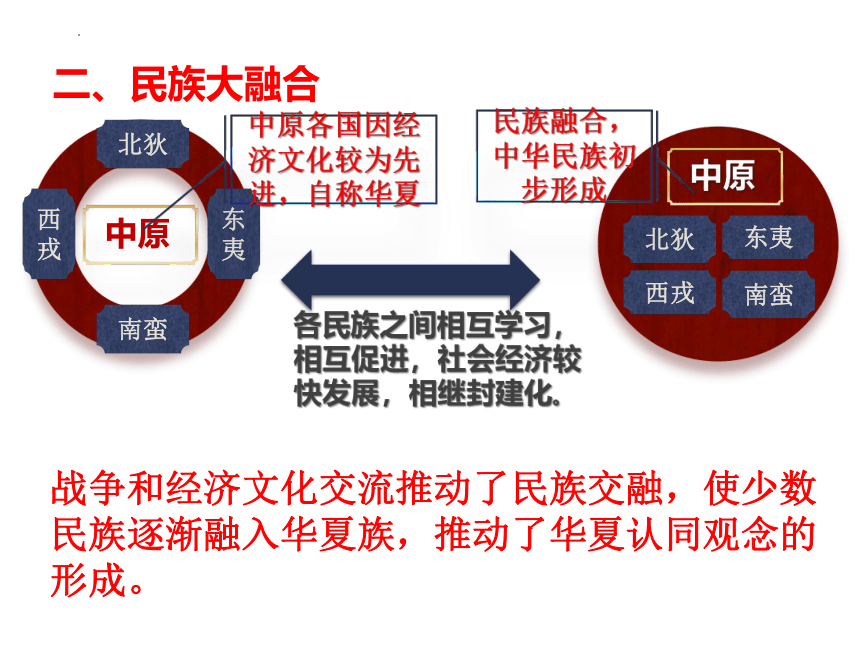 二、民族大融合

北狄

西戎

中原

东夷

南蛮

中原各国因经济文化较为先进，自称华夏

民族融合，中华民族初步形成

中原

北狄

东夷

西戎

南蛮

各民族之间相互学习，相互促进，社会经济较快发展，相继封建化。

战争和经济文化交流推动了民族交融，使少数民族逐渐融入华夏族，推动了华夏认同观念的形成。